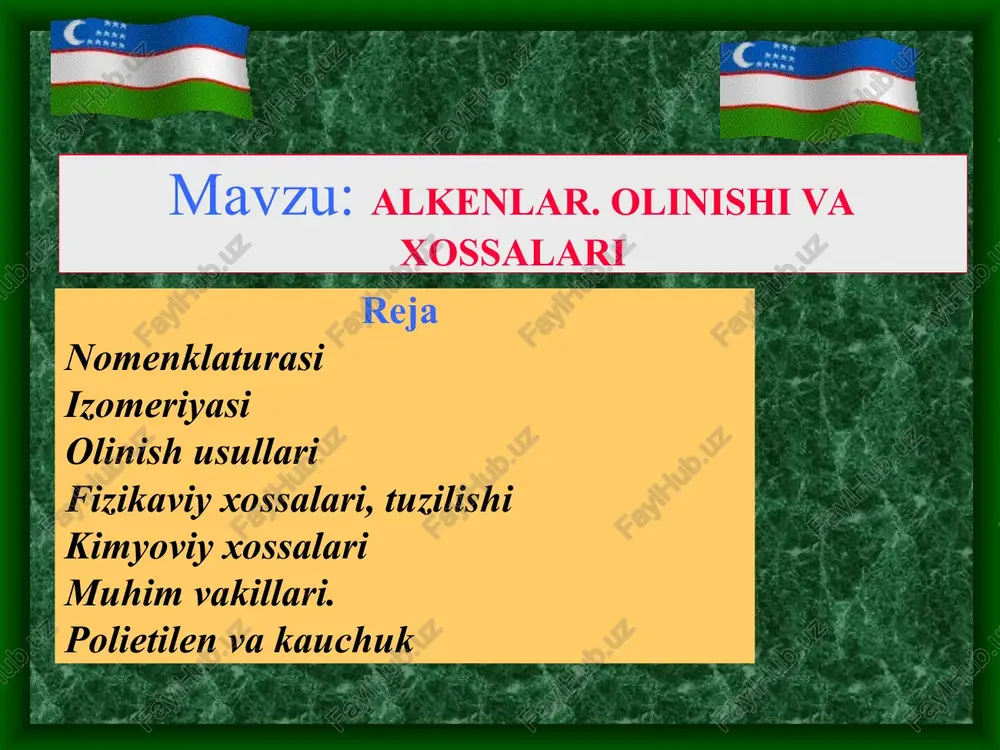 Mavzu: ALKENLAR. OLINISHI VA XOSSALARI

Reja

Nomenklaturasi
Izomeriyasi
Olinish usullari
Fizikaviy xossalari, tuzilishi
Kimyoviy xossalari
Muhim vakillari.
Polietilen va kauchuk

FaylHub.uz